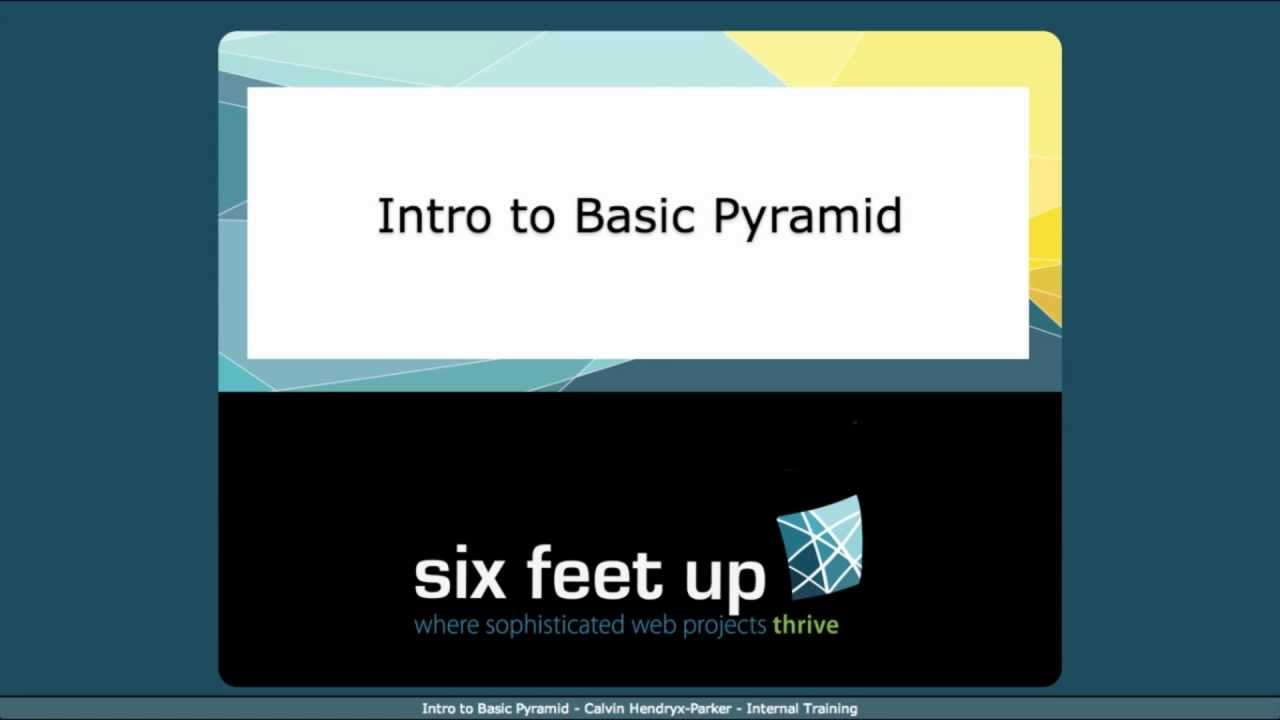 Intro to Basic Pyramid

six feet up
where sophisticated web projects thrive

Intro to Basic Pyramid - Calvin Hendryx-Parker - Internal Training